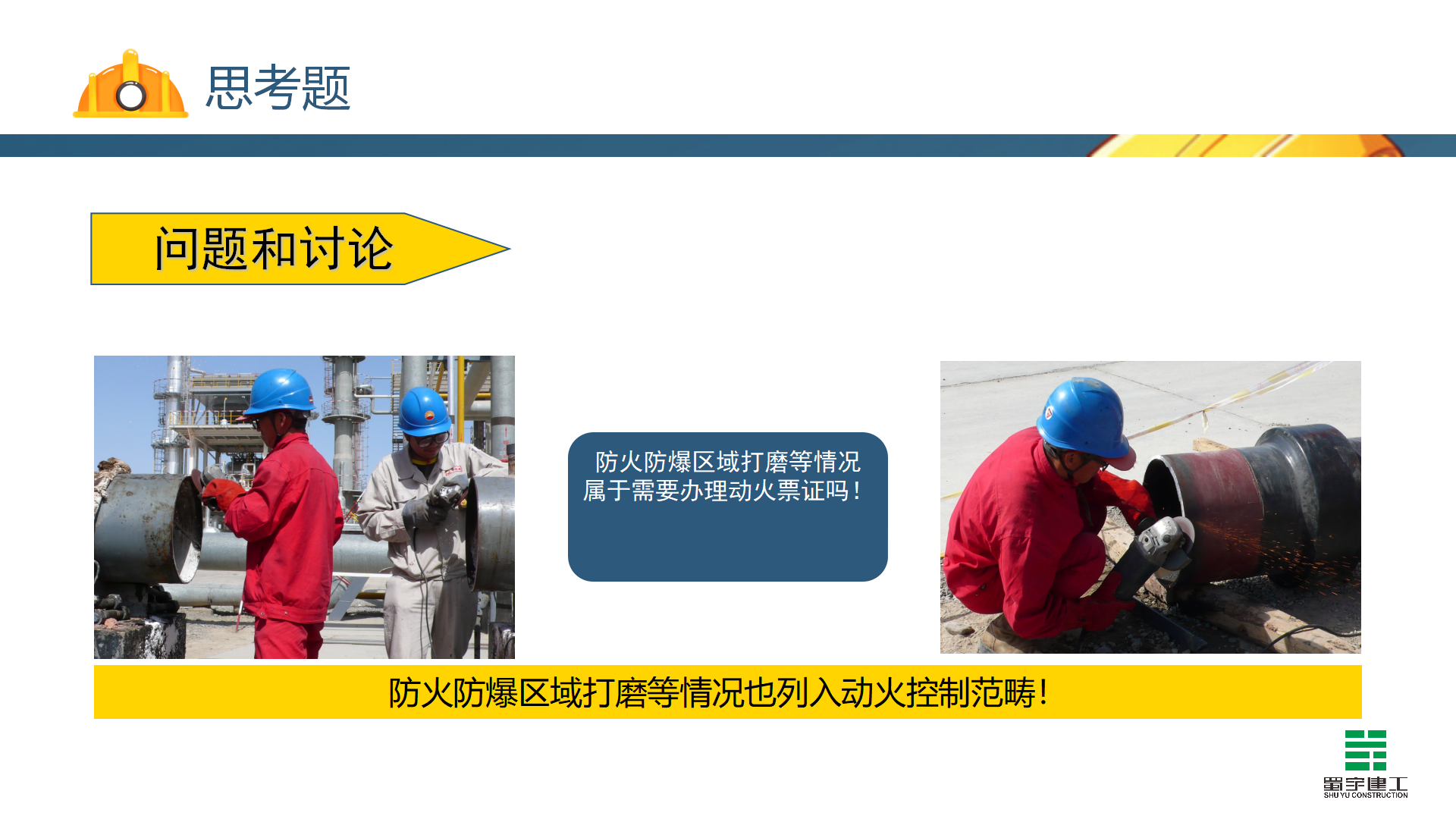 思考题

问题和讨论

防火防爆区域打磨等情况属于需要办理动火票证吗！

防火防爆区域打磨等情况也列入动火控制范畴！

蜀宇建工
SHU YU CONSTRUCTION